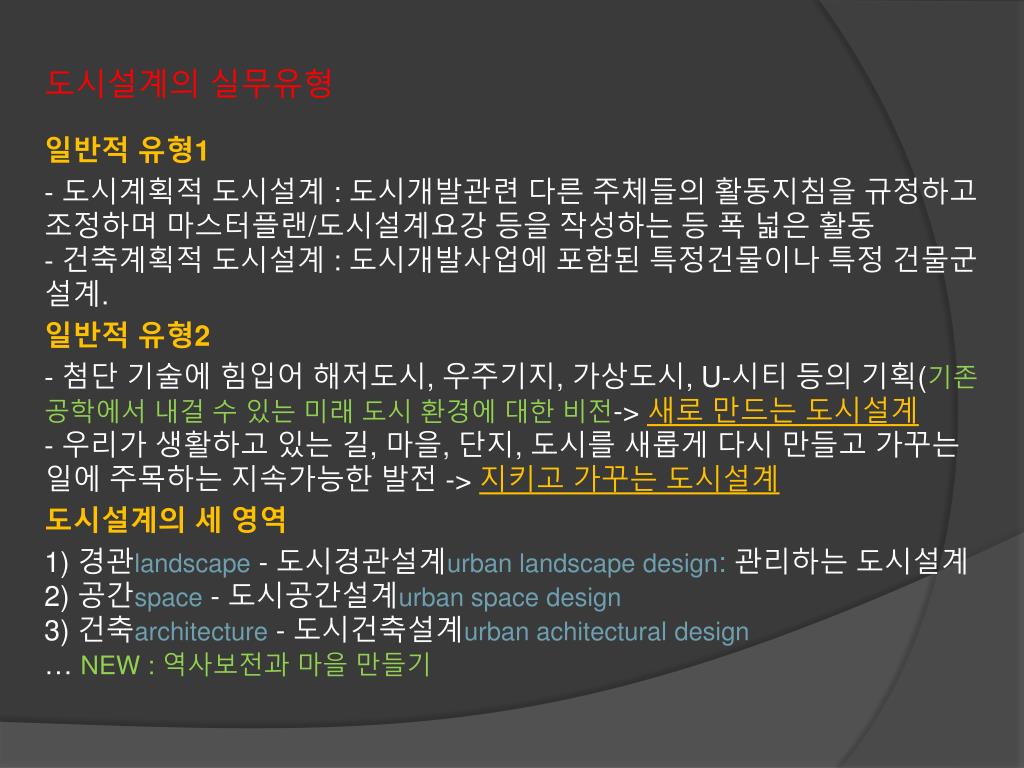 도시설계의 실무유형

일반적 유형1

- 도시계획적 도시설계 : 도시개발관련 다른 주체들의 활동지침을 규정하고 조정하며 마스터플랜/도시설계요강 등을 작성하는 등 폭 넓은 활동
- 건축계획적 도시설계 : 도시개발사업에 포함된 특정건물이나 특정 건물군 설계.

일반적 유형2

- 첨단 기술에 힘입어 해저도시, 우주기지, 가상도시, U-시티 등의 기획(기존 공학에서 내걸 수 있는 미래 도시 환경에 대한 비전-> 새로 만드는 도시설계
- 우리가 생활하고 있는 길, 마을, 단지, 도시를 새롭게 다시 만들고 가꾸는 일에 주목하는 지속가능한 발전 -> 지키고 가꾸는 도시설계

도시설계의 세 영역

1) 경관landscape - 도시경관설계urban landscape design: 관리하는 도시설계
2) 공간space - 도시공간설계urban space design
3) 건축architecture - 도시건축설계urban achitectural design
… NEW : 역사보전과 마을 만들기